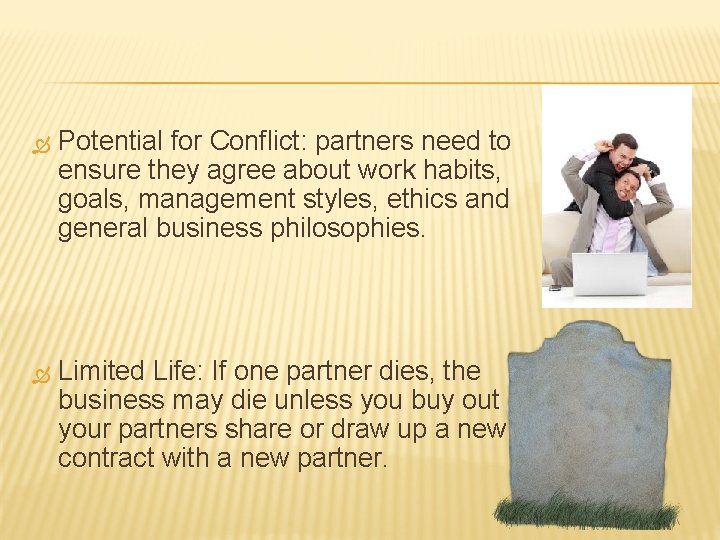 Potential for Conflict: partners need to ensure they agree about work habits, goals, management styles, ethics and general business philosophies.

Limited Life: If one partner dies, the business may die unless you buy out your partners share or draw up a new contract with a new partner.